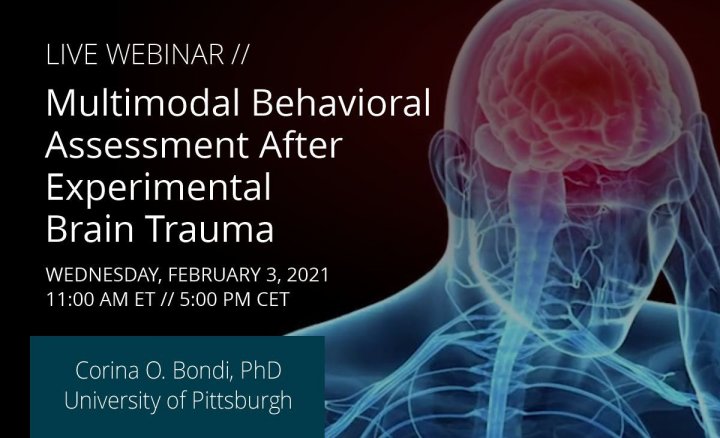 LIVE WEBINAR //

Multimodal Behavioral Assessment After Experimental Brain Trauma

WEDNESDAY, FEBRUARY 3, 2021
11:00 AM ET // 5:00 PM CET

Corina O. Bondi, PhD
University of Pittsburgh